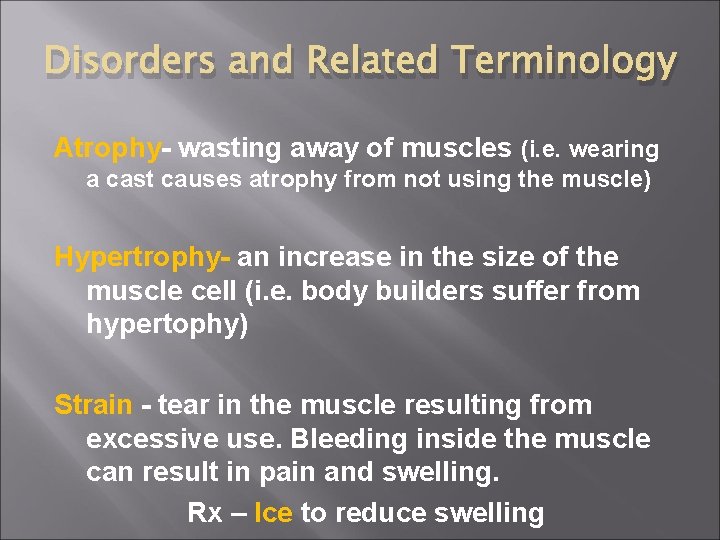 Disorders and Related Terminology

Atrophy- wasting away of muscles (i.e. wearing a cast causes atrophy from not using the muscle)

Hypertrophy- an increase in the size of the muscle cell (i.e. body builders suffer from hypertophy)

Strain - tear in the muscle resulting from excessive use. Bleeding inside the muscle can result in pain and swelling.

Rx – Ice to reduce swelling